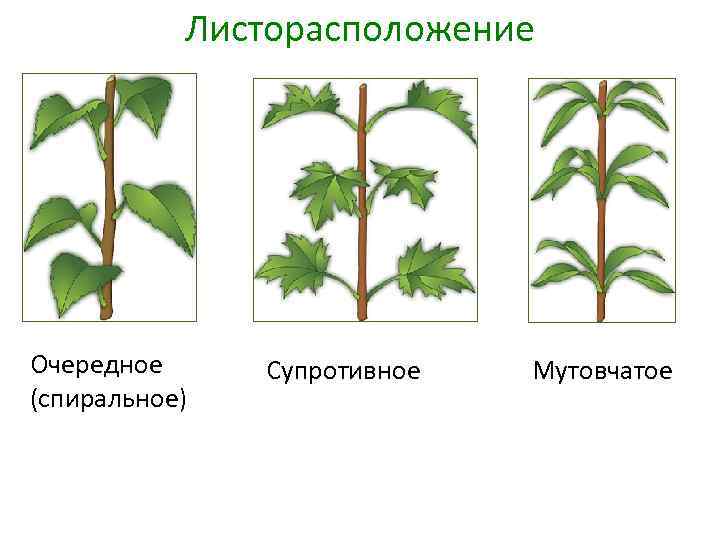 Листорасположение

Очередное (спиральное)

Супротивное

Мутовчатое